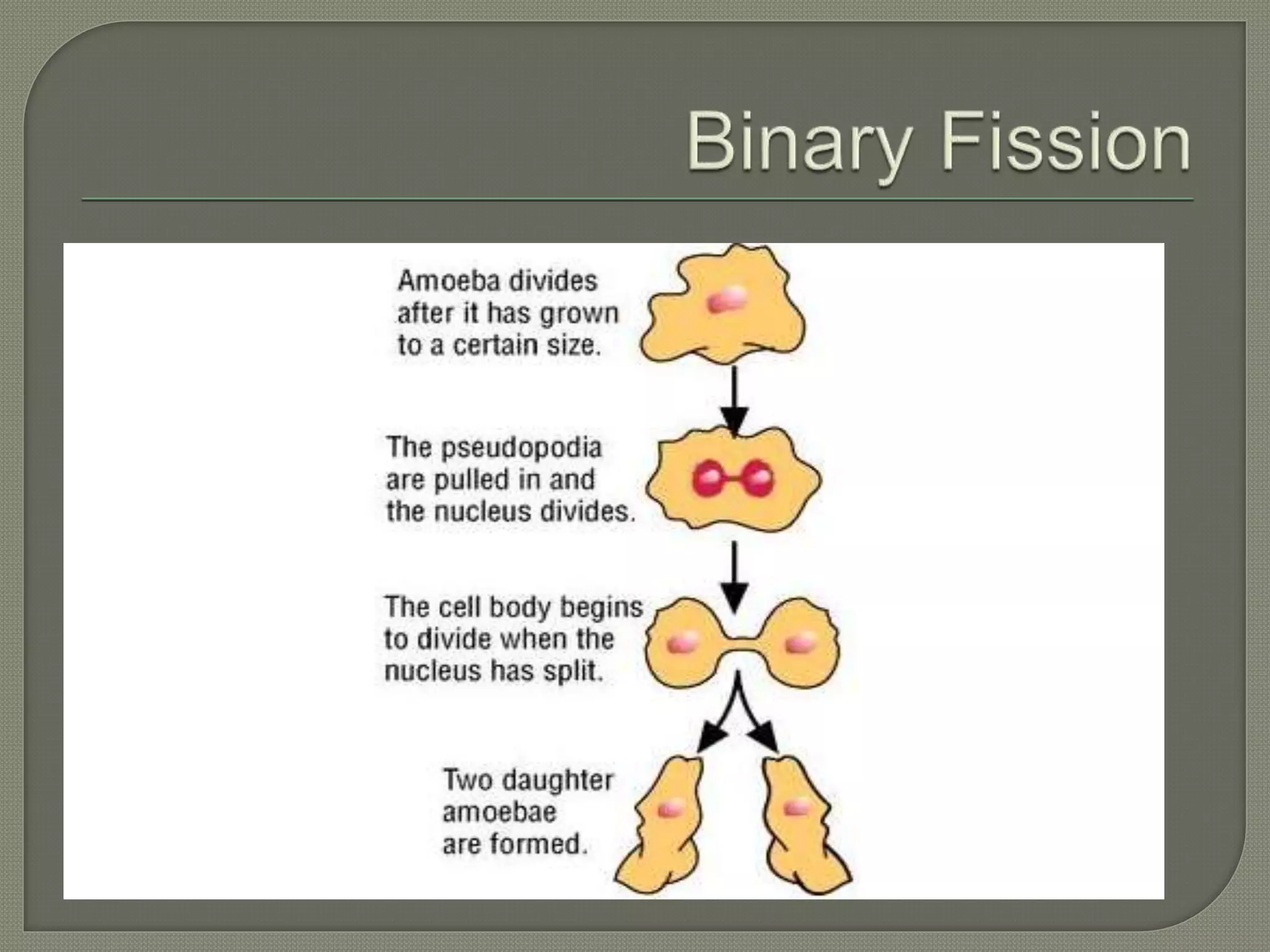 Binary Fission

Amoeba divides after it has grown to a certain size.

The pseudopodia are pulled in and the nucleus divides.

The cell body begins to divide when the nucleus has split.

Two daughter amoebae are formed.